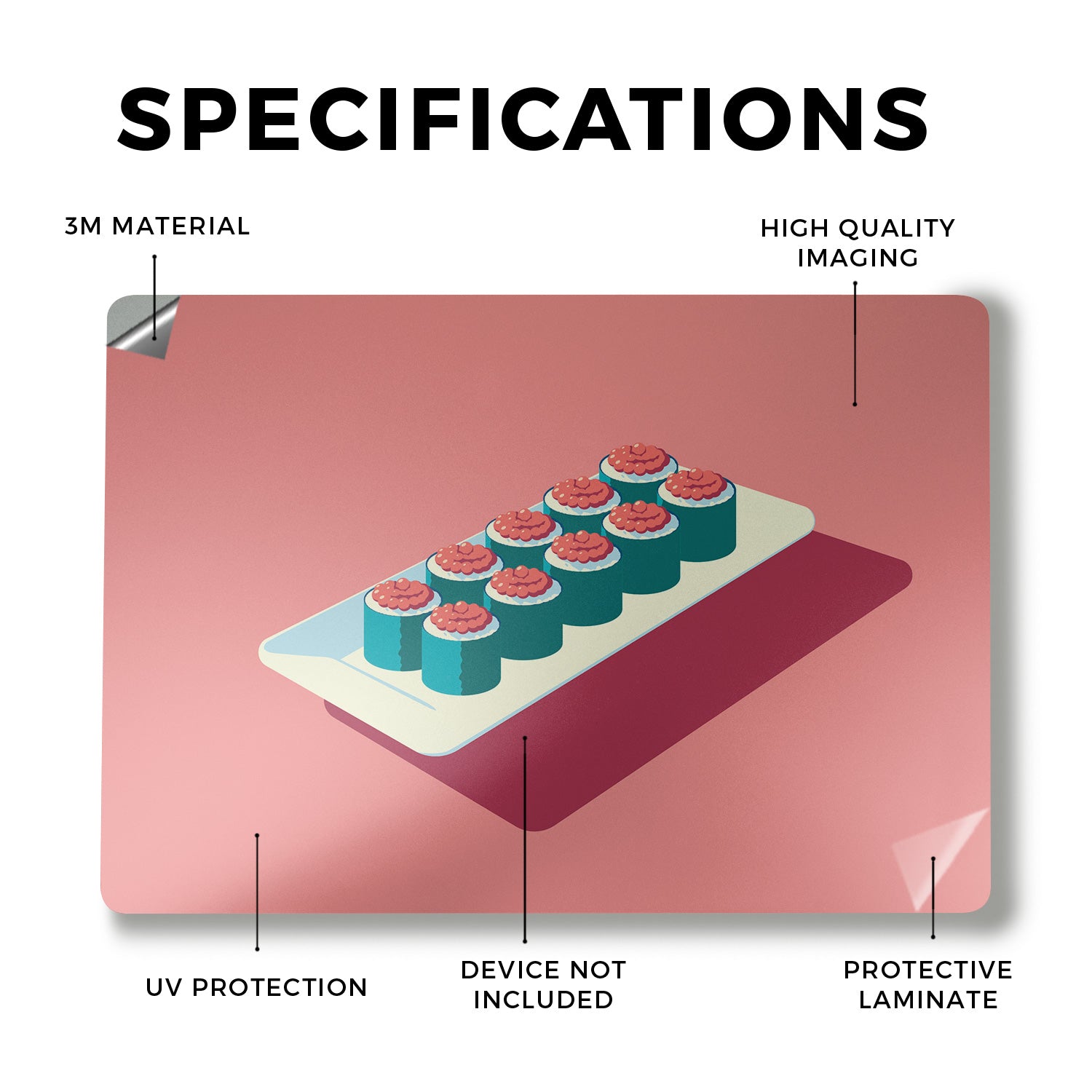 SPECIFICATIONS

3M MATERIAL

HIGH QUALITY IMAGING

UV PROTECTION

DEVICE NOT INCLUDED

PROTECTIVE LAMINATE